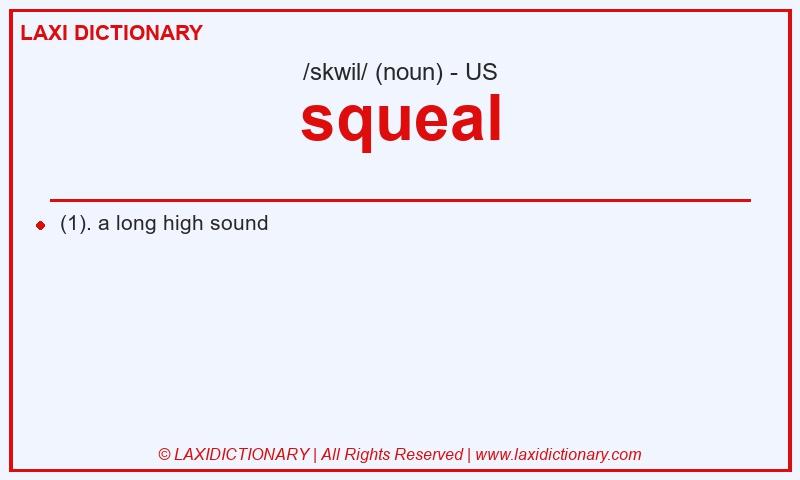 LAXI DICTIONARY

/skwil/ (noun) - US

squeal

(1). a long high sound

© LAXIDICTIONARY | All Rights Reserved | www.laxidictionary.com